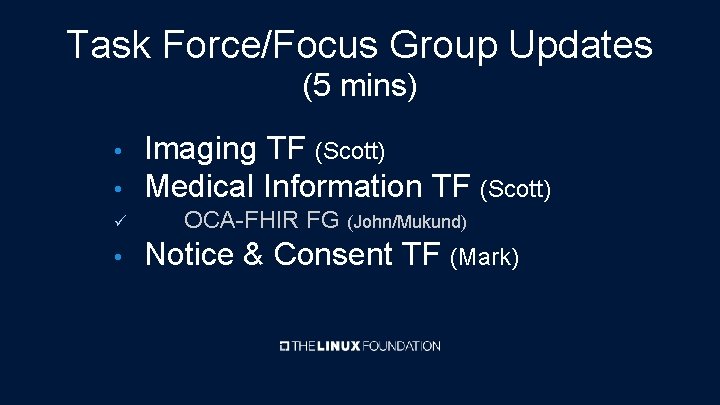 Task Force/Focus Group Updates
(5 mins)

• Imaging TF (Scott)
• Medical Information TF (Scott)
✓ OCA-FHIR FG (John/Mukund)
• Notice & Consent TF (Mark)

THE LINUX FOUNDATION